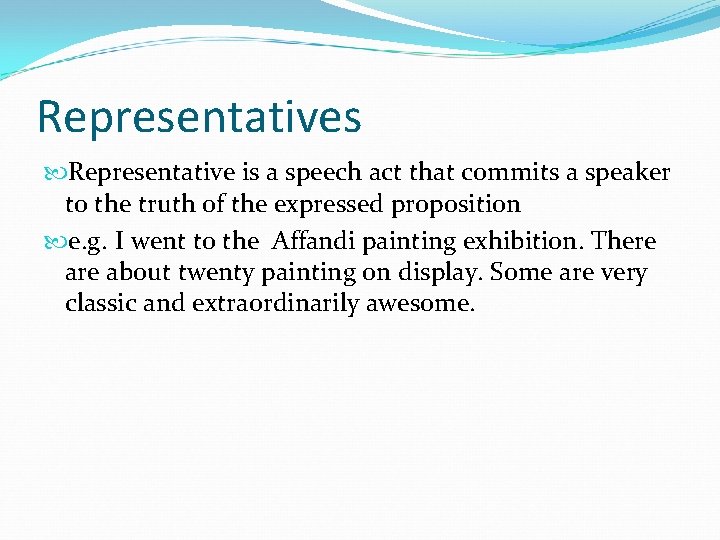 Representatives

Representative is a speech act that commits a speaker to the truth of the expressed proposition

e.g. I went to the Affandi painting exhibition. There are about twenty painting on display. Some are very classic and extraordinarily awesome.